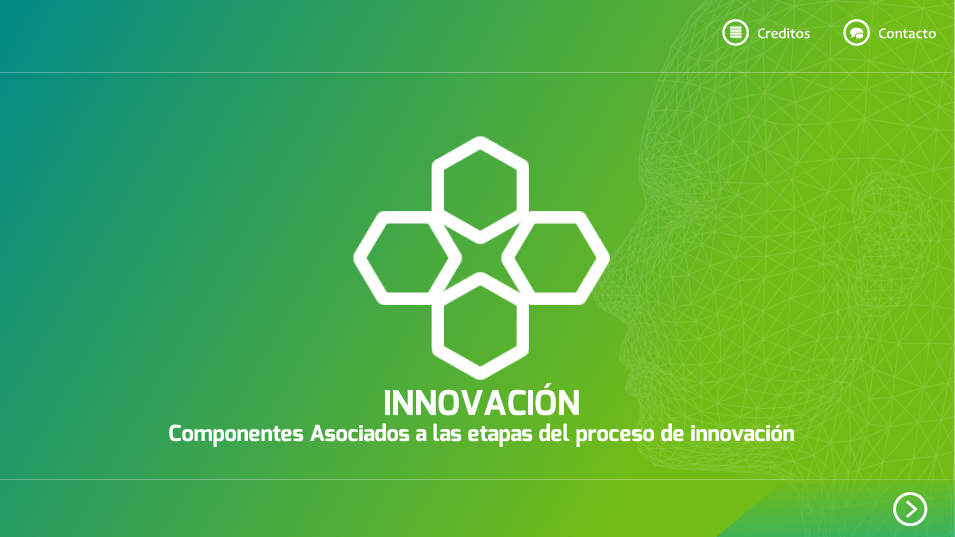 Creditos Contacto

INNOVACIÓN
Componentes Asociados a las etapas del proceso de innovación